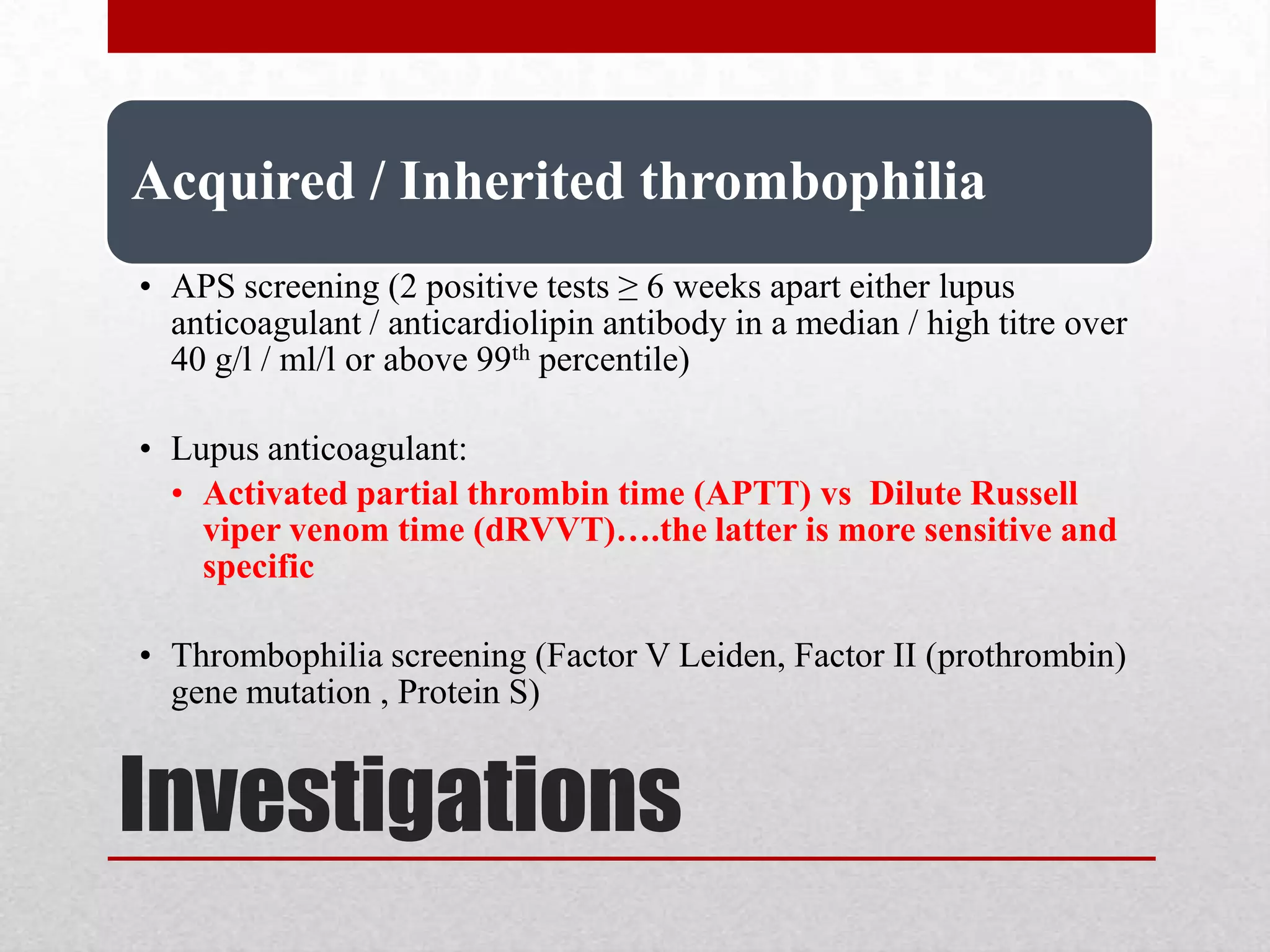 Acquired / Inherited thrombophilia

• APS screening (2 positive tests ≥ 6 weeks apart either lupus anticoagulant / anticardiolipin antibody in a median / high titre over 40 g/l / ml/l or above 99$^{th}$ percentile)

• Lupus anticoagulant:
  • Activated partial thrombin time (APTT) vs Dilute Russell viper venom time (dRVVT)….the latter is more sensitive and specific

• Thrombophilia screening (Factor V Leiden, Factor II (prothrombin) gene mutation , Protein S)

Investigations